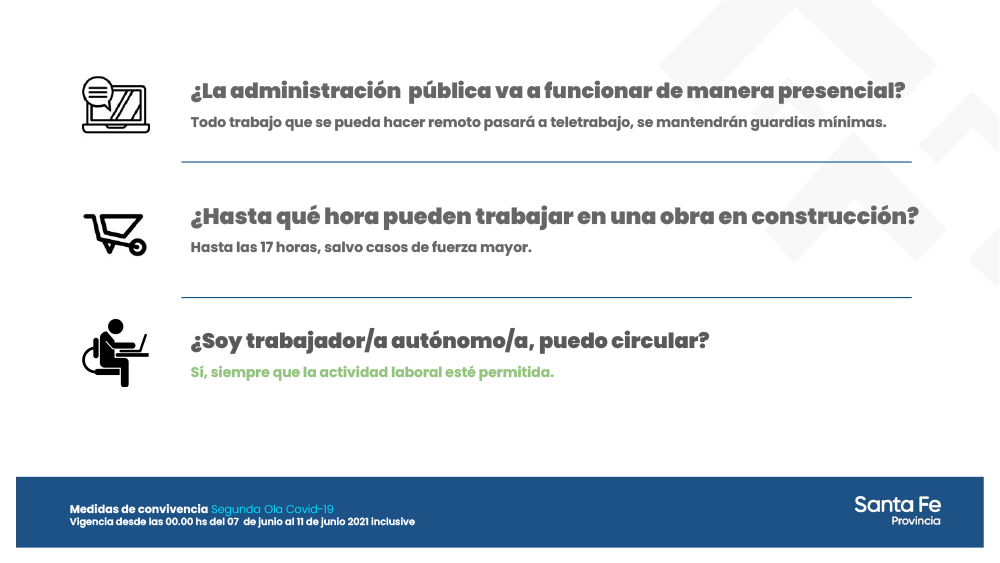 ¿La administración pública va a funcionar de manera presencial?
Todo trabajo que se pueda hacer remoto pasará a teletrabajo, se mantendrán guardias mínimas.

¿Hasta qué hora pueden trabajar en una obra en construcción?
Hasta las 17 horas, salvo casos de fuerza mayor.

¿Soy trabajador/a autónomo/a, puedo circular?
Sí, siempre que la actividad laboral esté permitida.

Medidas de convivencia Segunda Ola Covid-19
Vigencia desde las 00.00 hs del 07 de junio al 11 de junio 2021 inclusive

Santa Fe
Provincia